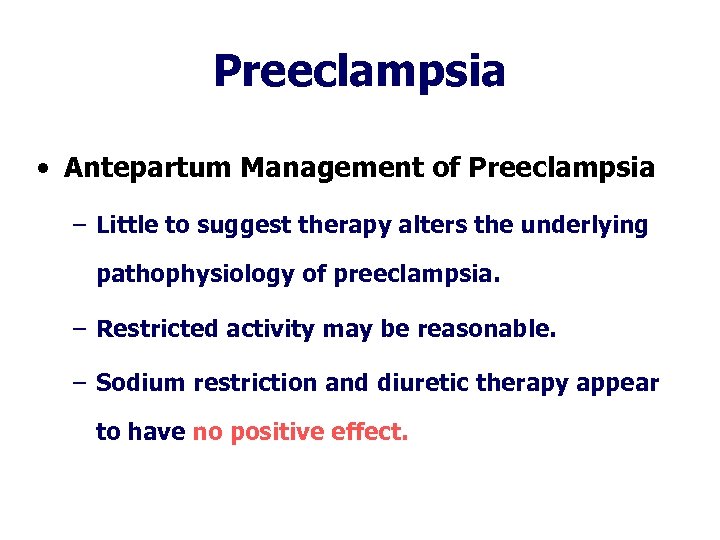 Preeclampsia

• Antepartum Management of Preeclampsia

– Little to suggest therapy alters the underlying pathophysiology of preeclampsia.

– Restricted activity may be reasonable.

– Sodium restriction and diuretic therapy appear to have no positive effect.